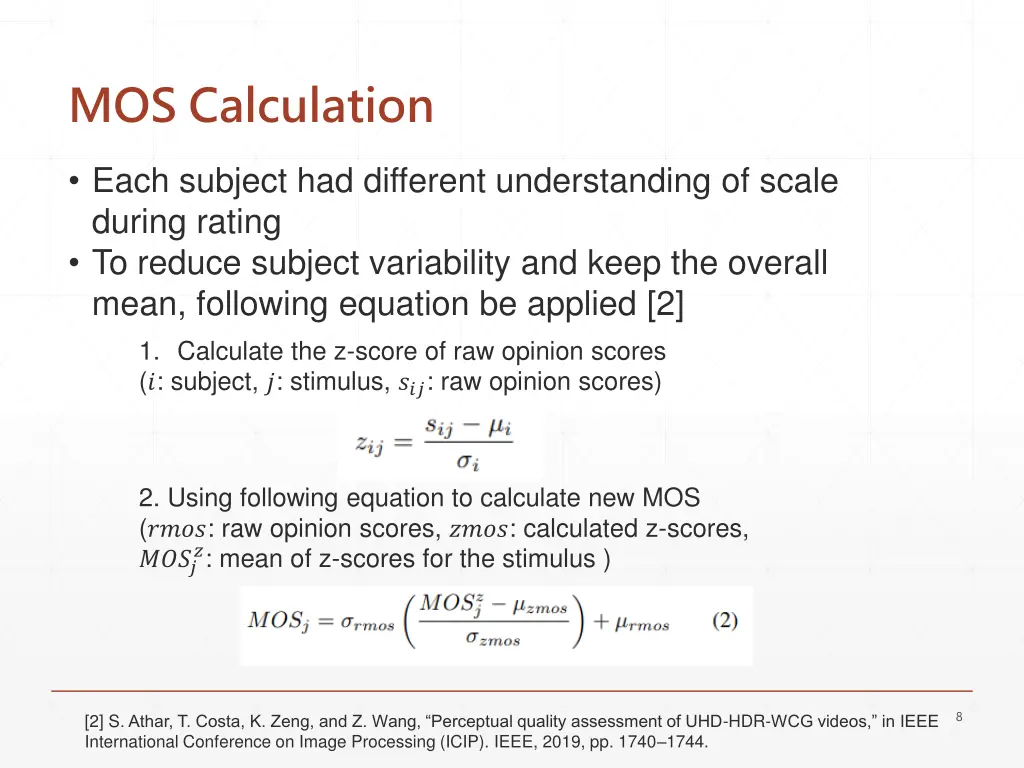 MOS Calculation

• Each subject had different understanding of scale during rating
• To reduce subject variability and keep the overall mean, following equation be applied [2]

1. Calculate the z-score of raw opinion scores ($i$: subject, $j$: stimulus, $s_{ij}$: raw opinion scores)

$z_{ij} = \frac{s_{ij} - \mu_i}{\sigma_i}$

2. Using following equation to calculate new MOS ($rmos$: raw opinion scores, $zmos$: calculated z-scores, $MOS_j^z$: mean of z-scores for the stimulus )

$MOS_j = \sigma_{rmos} \left( \frac{MOS_j^z - \mu_{zmos}}{\sigma_{zmos}} \right) + \mu_{rmos}$ (2)

[2] S. Athar, T. Costa, K. Zeng, and Z. Wang, “Perceptual quality assessment of UHD-HDR-WCG videos,” in IEEE International Conference on Image Processing (ICIP). IEEE, 2019, pp. 1740–1744.

8